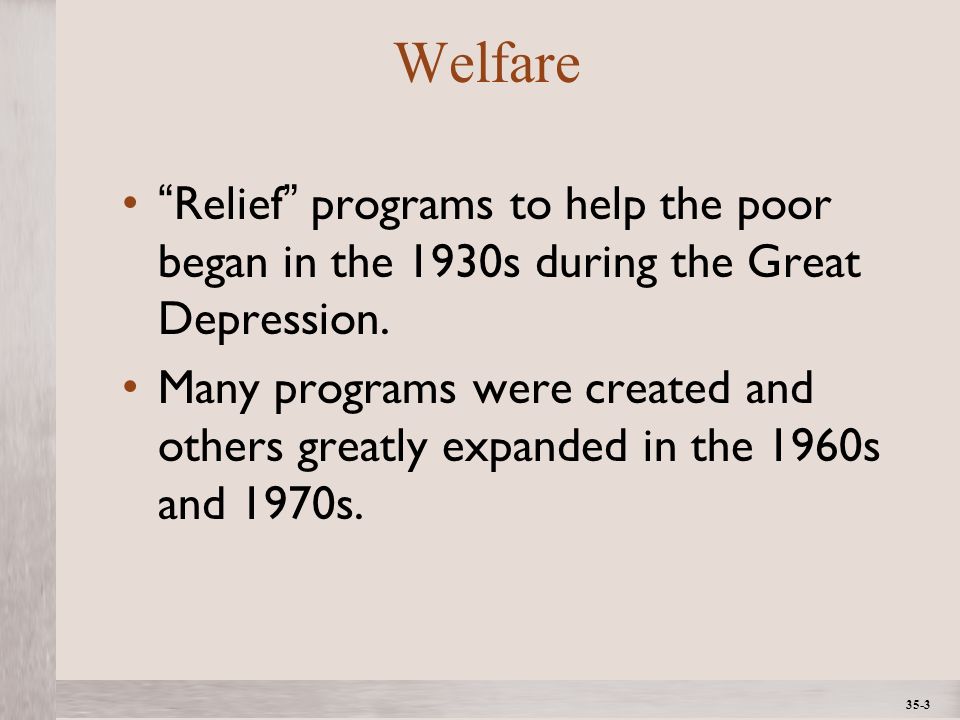 Welfare

• “Relief” programs to help the poor began in the 1930s during the Great Depression.

• Many programs were created and others greatly expanded in the 1960s and 1970s.

35-3